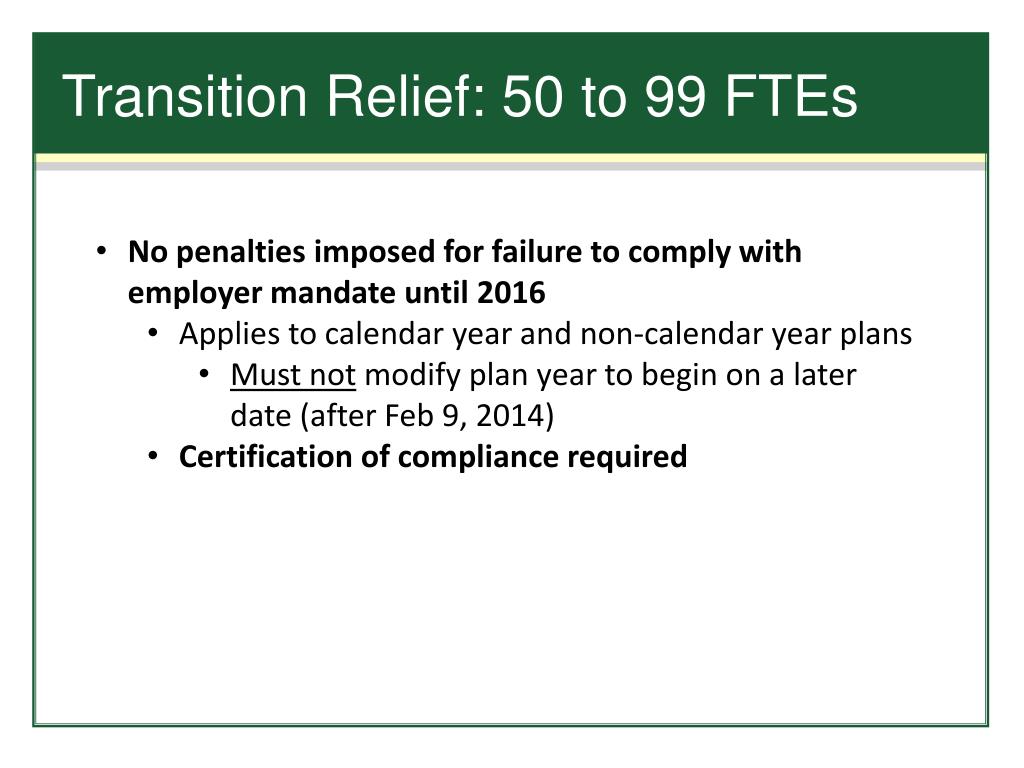 Transition Relief: 50 to 99 FTEs

• No penalties imposed for failure to comply with employer mandate until 2016
  • Applies to calendar year and non-calendar year plans
    • Must not modify plan year to begin on a later date (after Feb 9, 2014)
  • Certification of compliance required